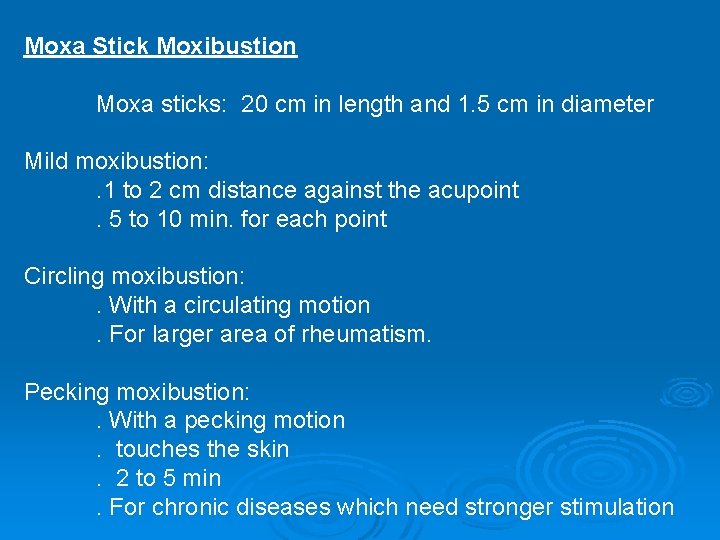 Moxa Stick Moxibustion

Moxa sticks: 20 cm in length and 1.5 cm in diameter

Mild moxibustion:
.1 to 2 cm distance against the acupoint
. 5 to 10 min. for each point

Circling moxibustion:
. With a circulating motion
. For larger area of rheumatism.

Pecking moxibustion:
. With a pecking motion
. touches the skin
. 2 to 5 min
. For chronic diseases which need stronger stimulation